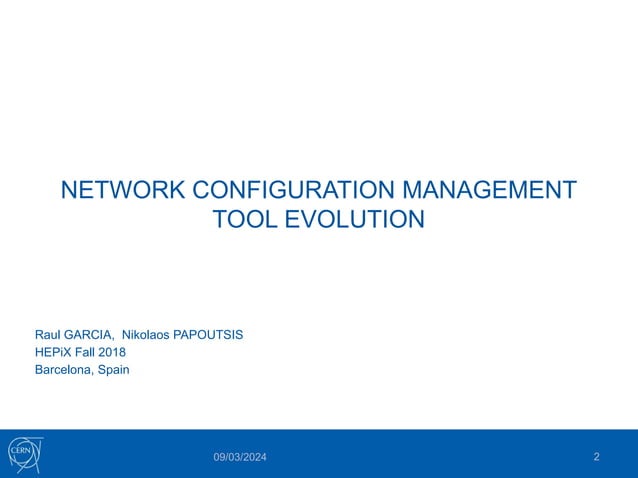 NETWORK CONFIGURATION MANAGEMENT TOOL EVOLUTION

Raul GARCIA, Nikolaos PAPOUTSIS
HEPiX Fall 2018
Barcelona, Spain

CERN

09/03/2024

2